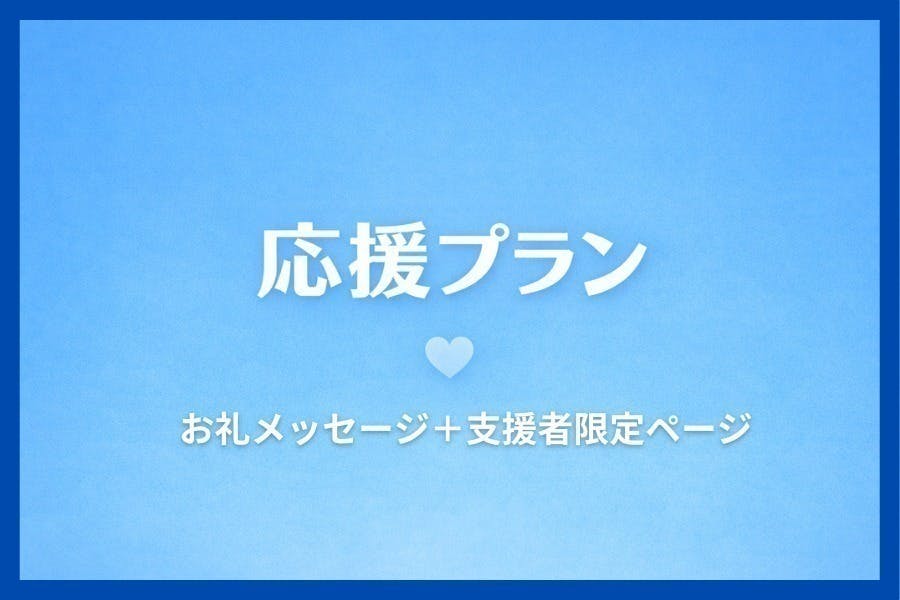 応援プラン

お礼メッセージ＋支援者限定ページ